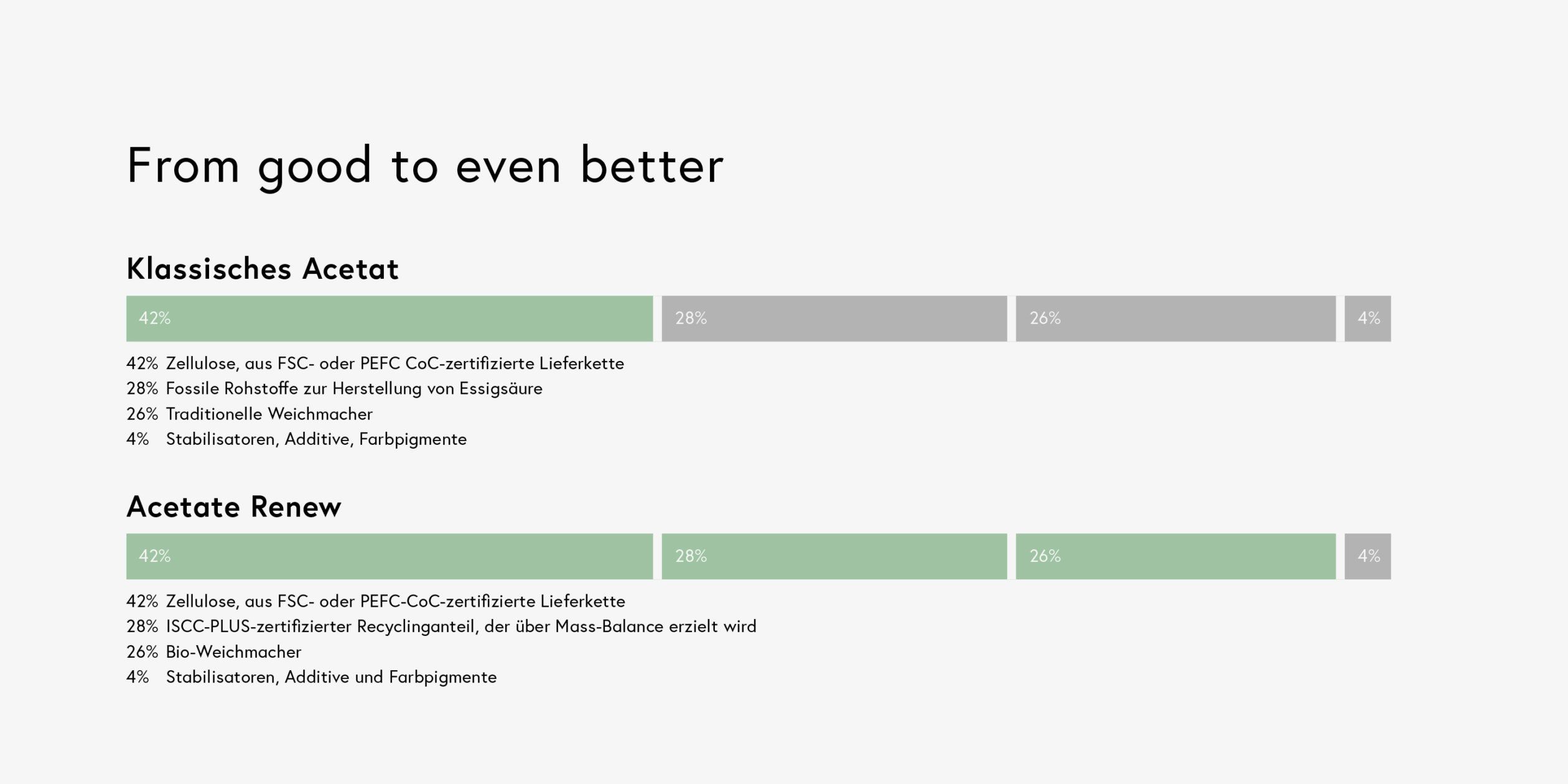 From good to even better

Klassisches Acetat

42% 28% 26% 4%

42% Zellulose, aus FSC- oder PEFC CoC-zertifizierte Lieferkette
28% Fossile Rohstoffe zur Herstellung von Essigsäure
26% Traditionelle Weichmacher
4% Stabilisatoren, Additive, Farbpigmente

Acetate Renew

42% 28% 26% 4%

42% Zellulose, aus FSC- oder PEFC-CoC-zertifizierte Lieferkette
28% ISCC-PLUS-zertifizierter Recyclinganteil, der über Mass-Balance erzielt wird
26% Bio-Weichmacher
4% Stabilisatoren, Additive und Farbpigmente